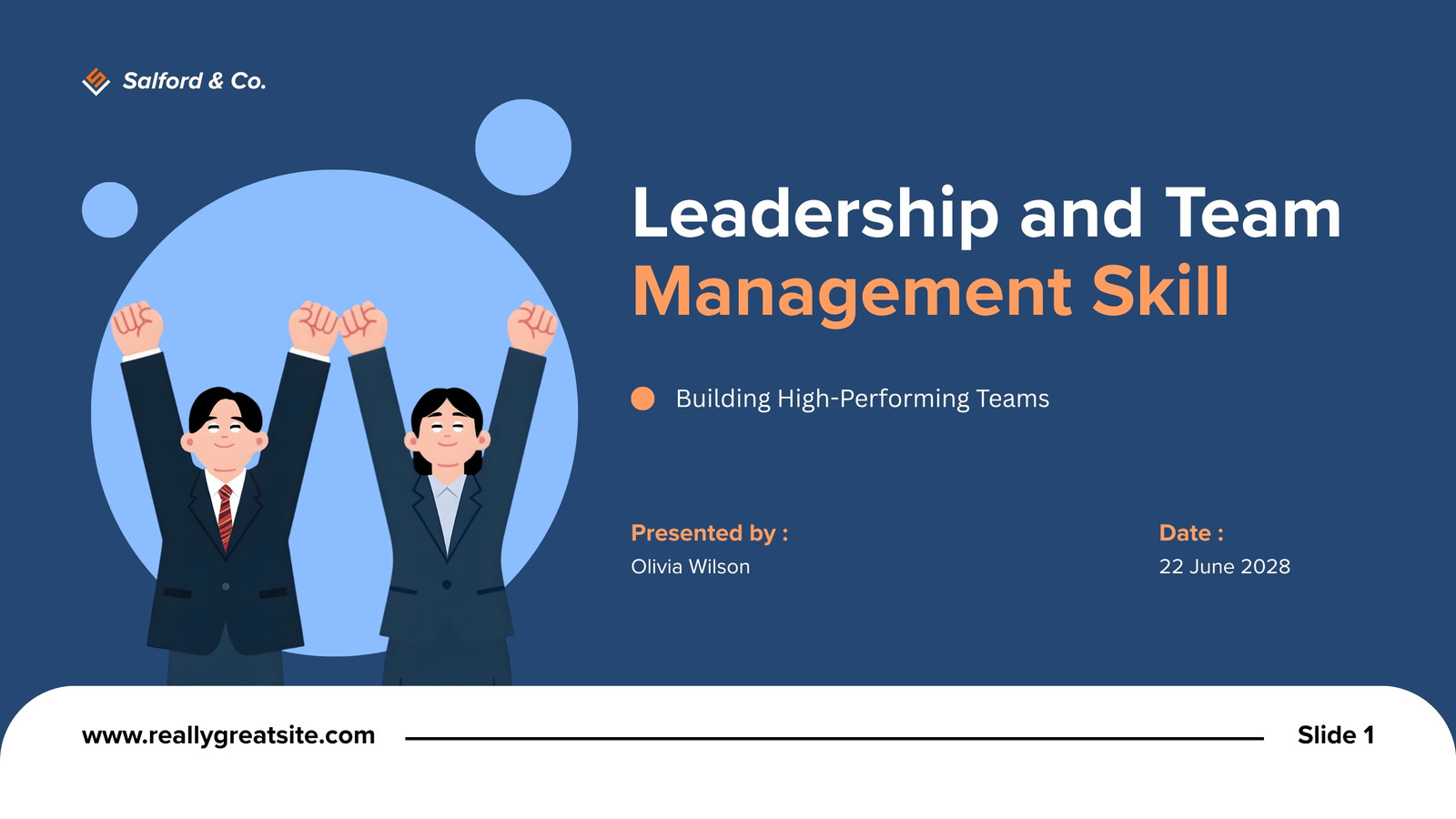 Salford & Co.

Leadership and Team Management Skill

Building High-Performing Teams

Presented by :
Olivia Wilson

Date :
22 June 2028

www.reallygreatsite.com

Slide 1